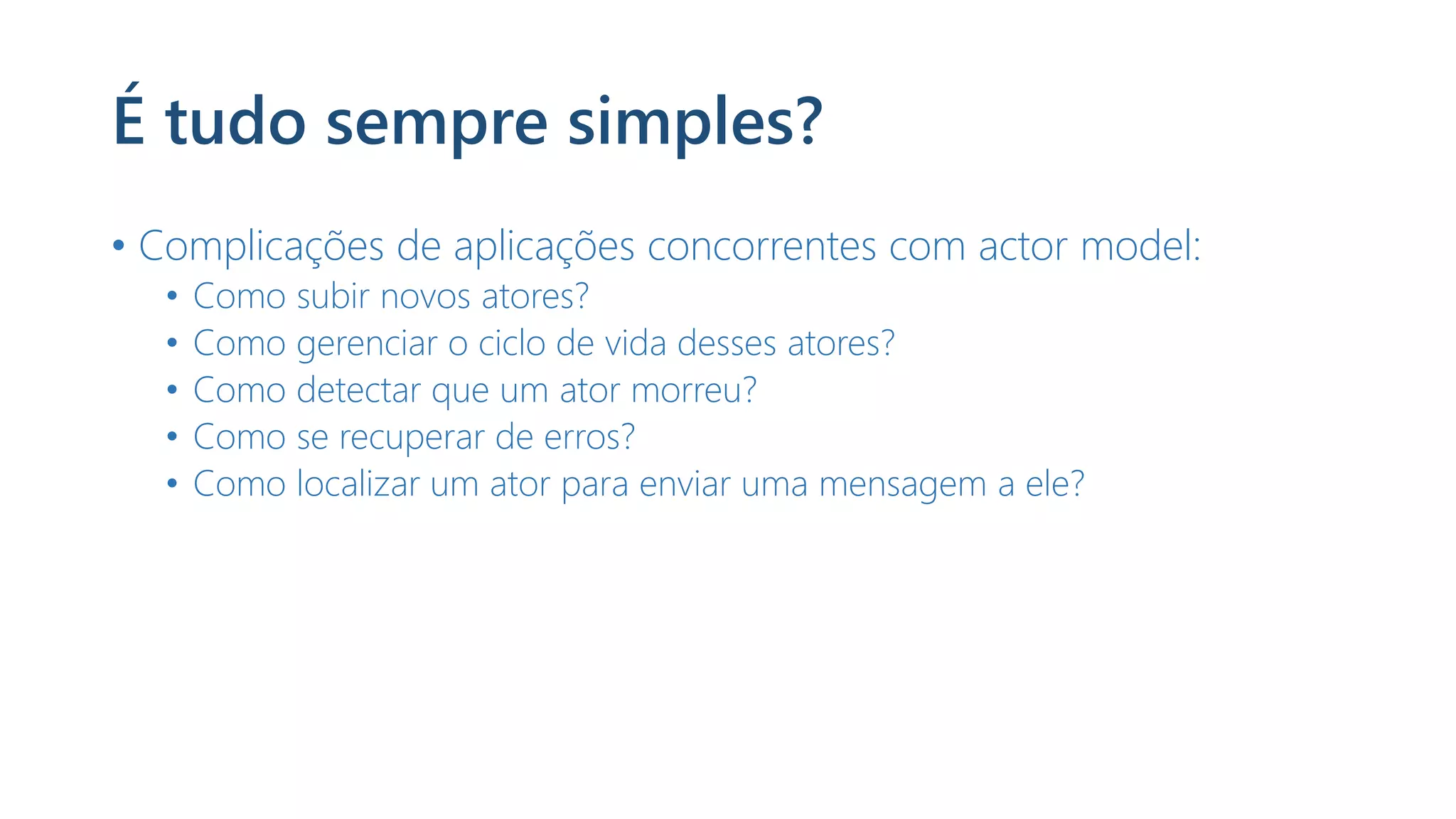 É tudo sempre simples?

• Complicações de aplicações concorrentes com actor model:
  • Como subir novos atores?
  • Como gerenciar o ciclo de vida desses atores?
  • Como detectar que um ator morreu?
  • Como se recuperar de erros?
  • Como localizar um ator para enviar uma mensagem a ele?